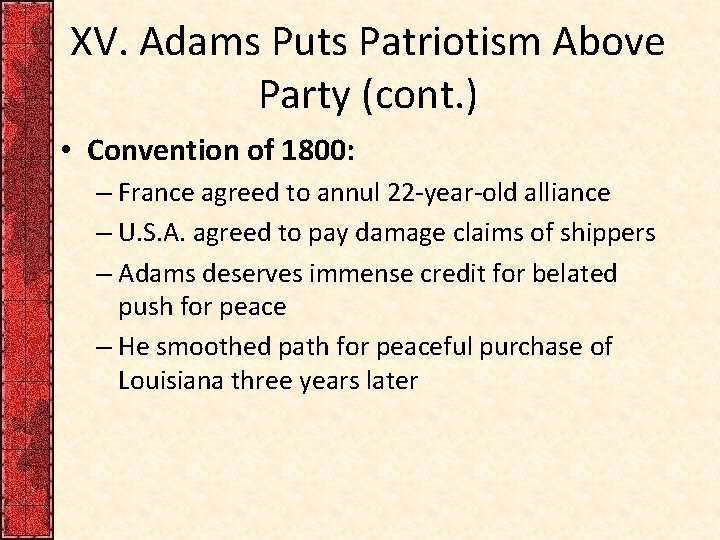 XV. Adams Puts Patriotism Above Party (cont.)

• Convention of 1800:
– France agreed to annul 22-year-old alliance
– U.S.A. agreed to pay damage claims of shippers
– Adams deserves immense credit for belated push for peace
– He smoothed path for peaceful purchase of Louisiana three years later